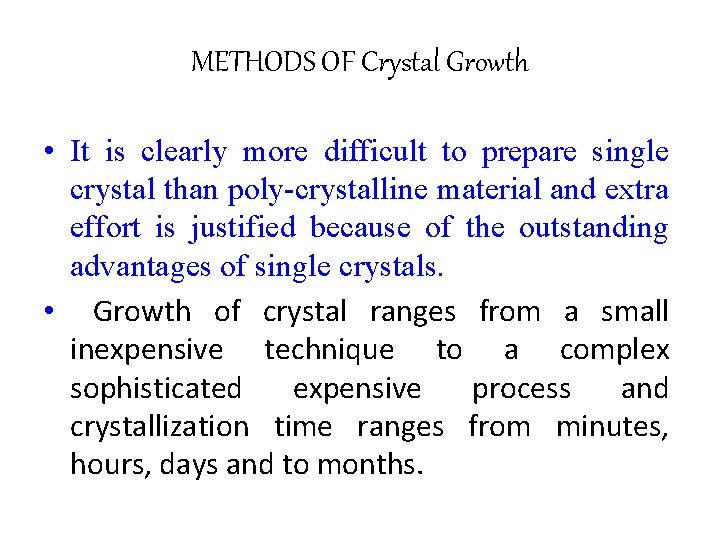 METHODS OF Crystal Growth

• It is clearly more difficult to prepare single crystal than poly-crystalline material and extra effort is justified because of the outstanding advantages of single crystals.

• Growth of crystal ranges from a small inexpensive technique to a complex sophisticated expensive process and crystallization time ranges from minutes, hours, days and to months.